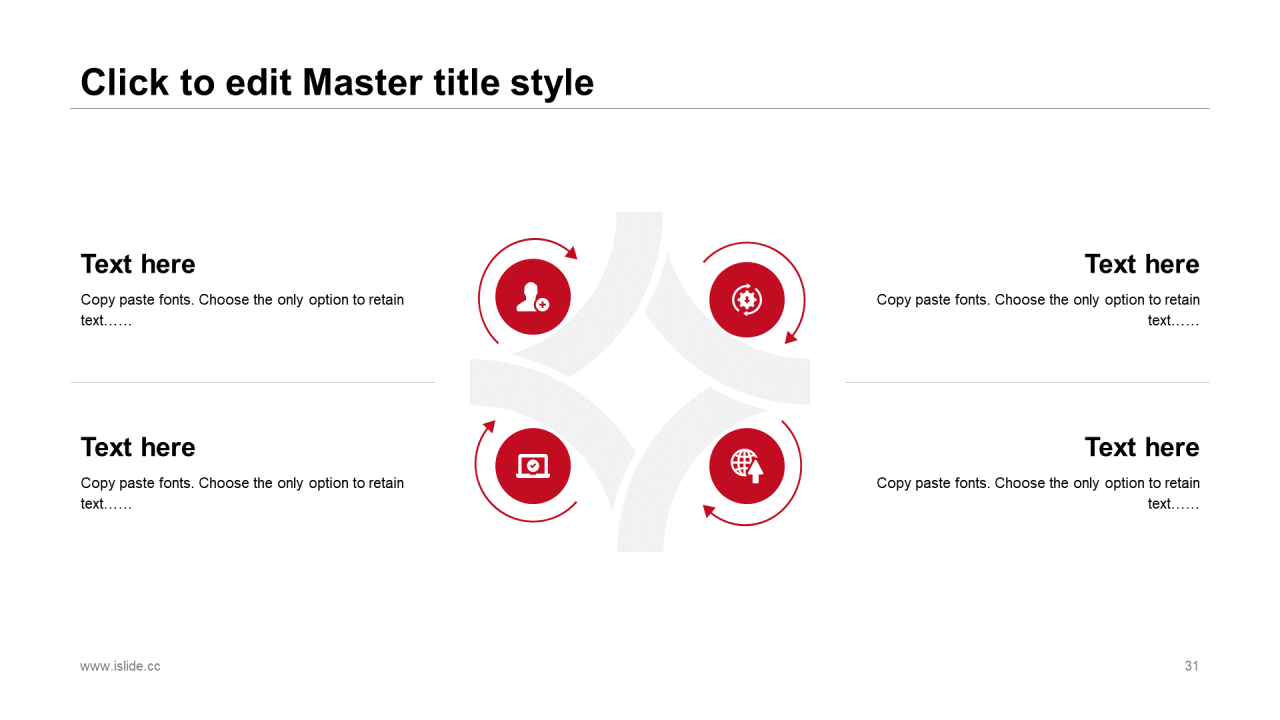 Click to edit Master title style

Text here

Copy paste fonts. Choose the only option to retain text……

Text here

Copy paste fonts. Choose the only option to retain text……

Text here

Copy paste fonts. Choose the only option to retain text……

Text here

Copy paste fonts. Choose the only option to retain text……

www.islide.cc

31